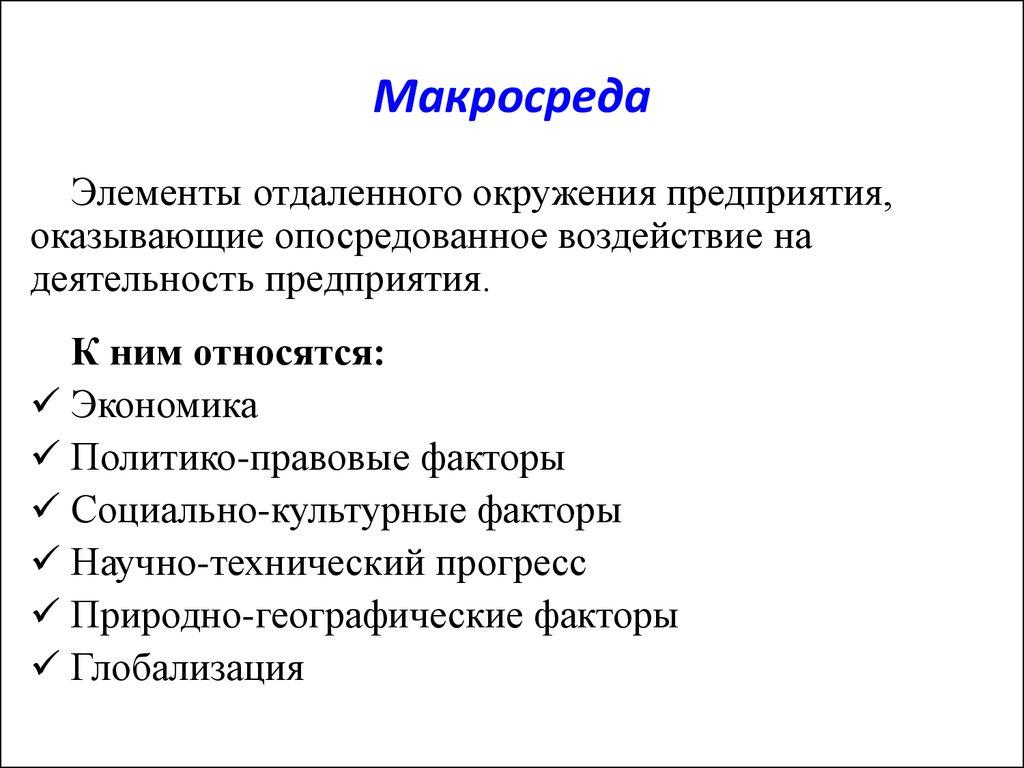 Макросреда

Элементы отдаленного окружения предприятия, оказывающие опосредованное воздействие на деятельность предприятия.

К ним относятся:
✓ Экономика
✓ Политико-правовые факторы
✓ Социально-культурные факторы
✓ Научно-технический прогресс
✓ Природно-географические факторы
✓ Глобализация